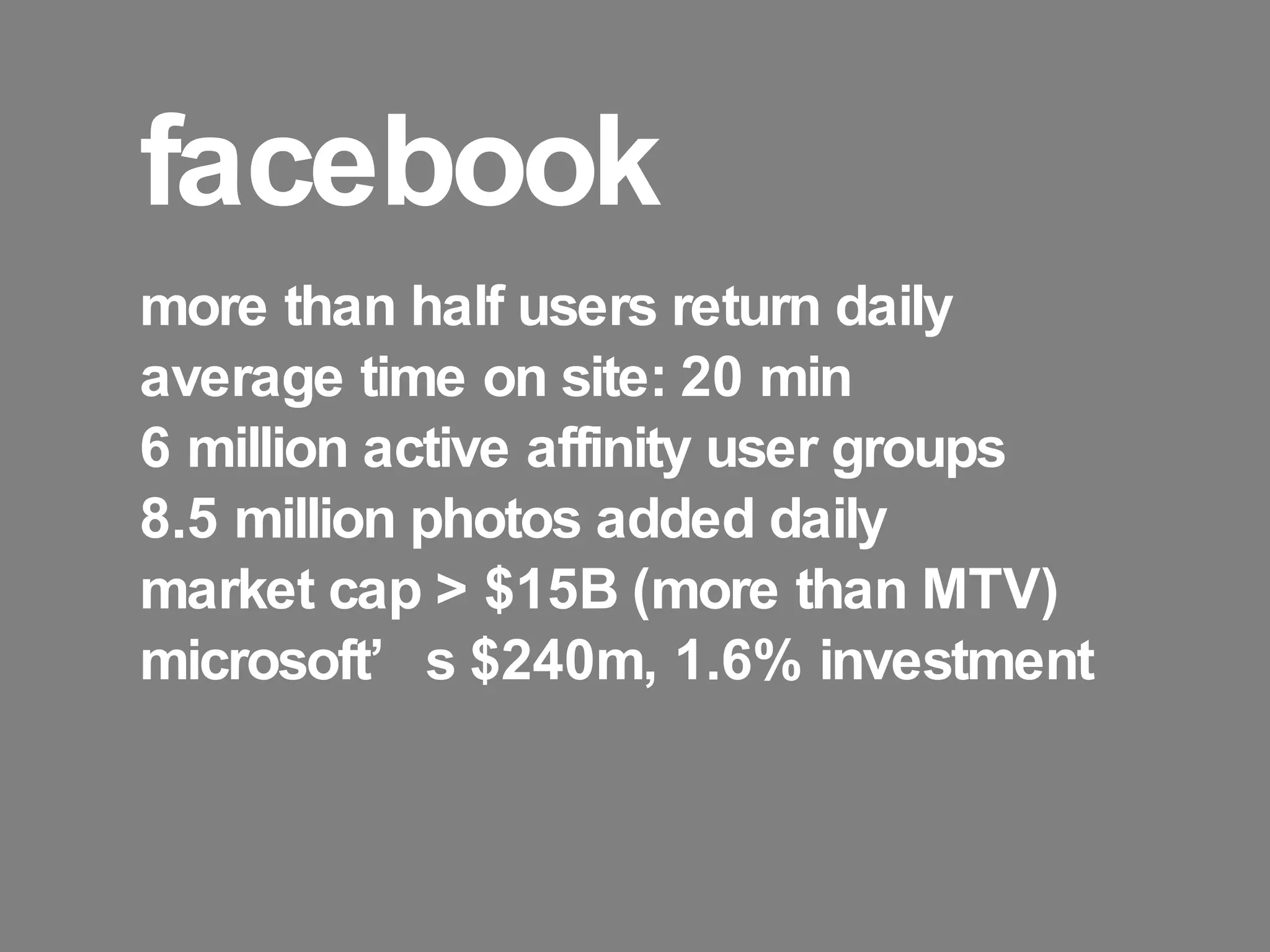 facebook

more than half users return daily
average time on site: 20 min
6 million active affinity user groups
8.5 million photos added daily
market cap > \$15B (more than MTV)
microsoft’ s \$240m, 1.6% investment